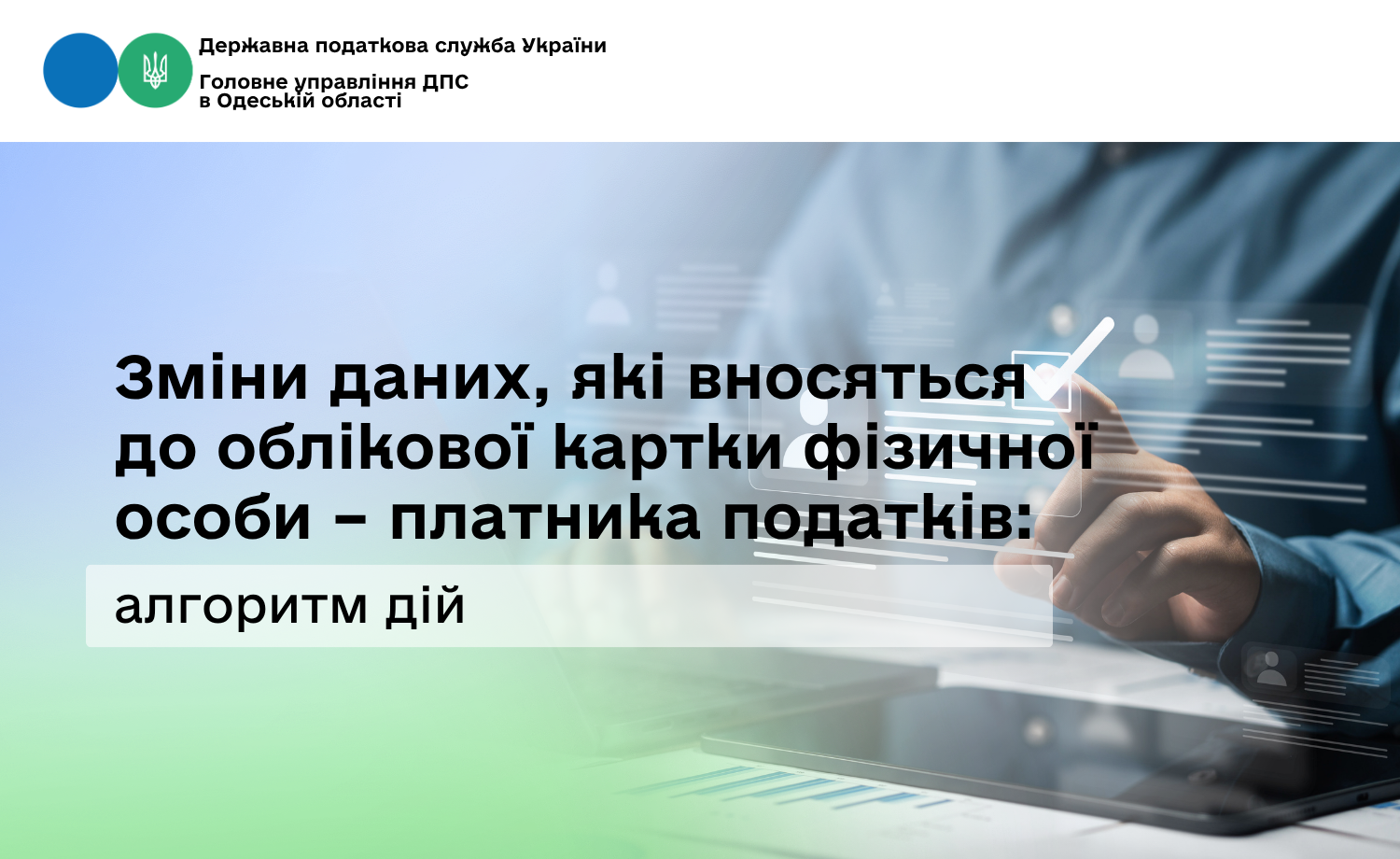 Державна податкова служба України

Головне управління ДПС в Одеській області

Зміни даних, які вносяться до облікової картки фізичної особи – платника податків:

алгоритм дій